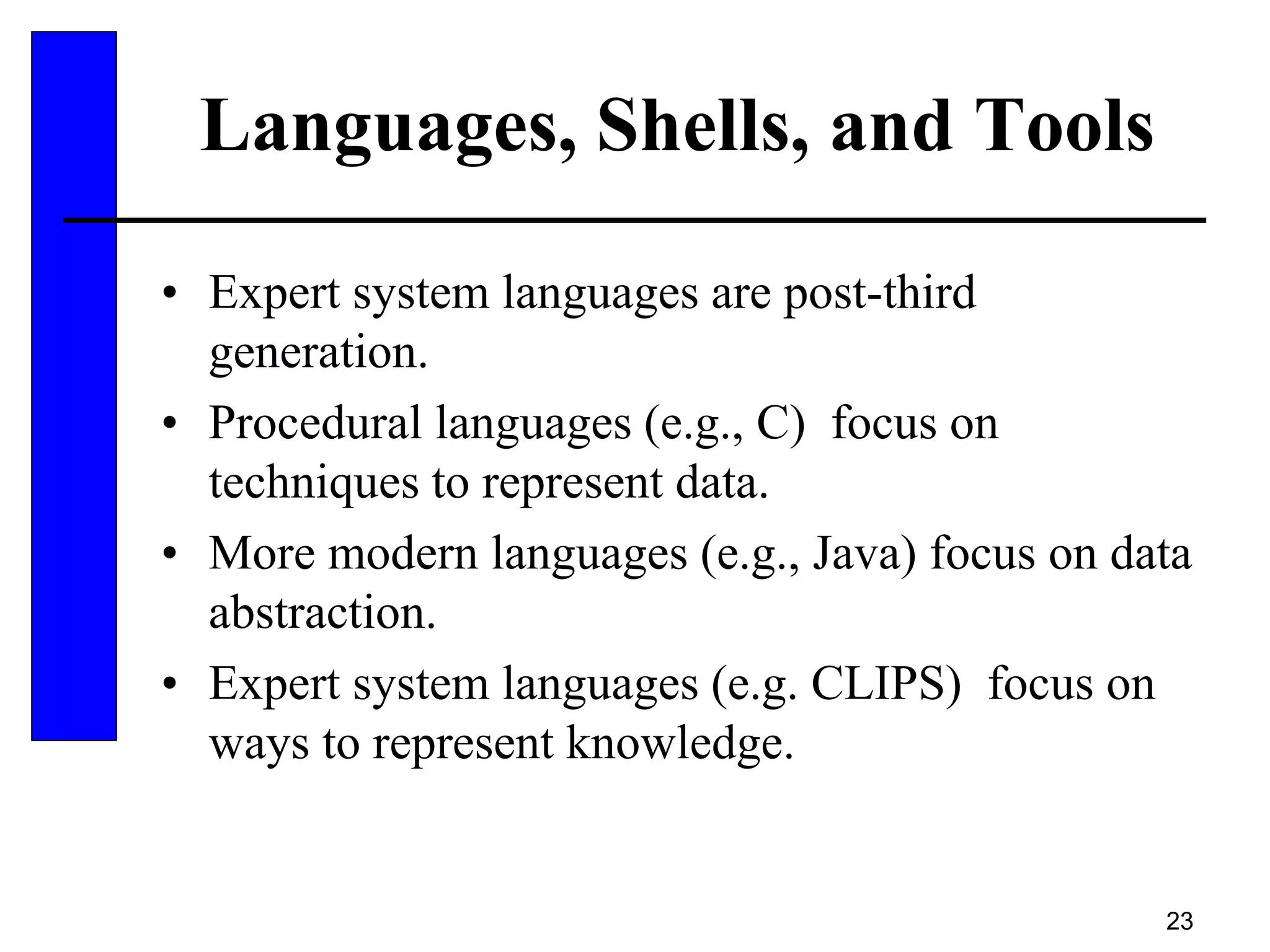 Languages, Shells, and Tools

• Expert system languages are post-third generation.
• Procedural languages (e.g., C) focus on techniques to represent data.
• More modern languages (e.g., Java) focus on data abstraction.
• Expert system languages (e.g. CLIPS) focus on ways to represent knowledge.

23